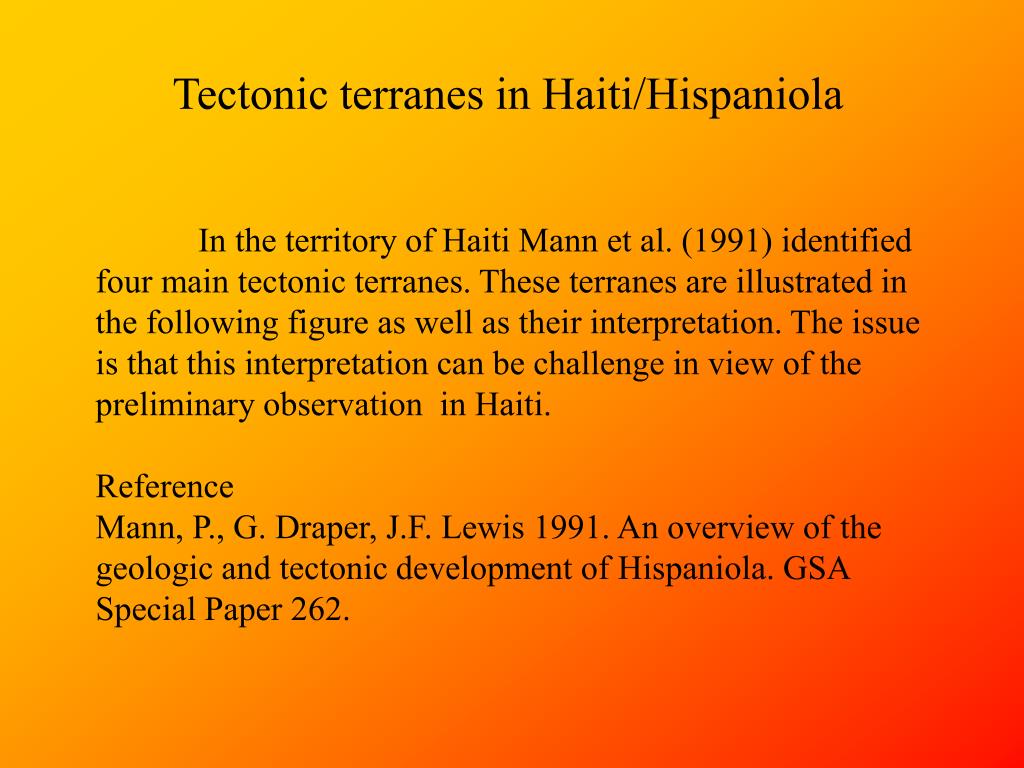 Tectonic terranes in Haiti/Hispaniola

In the territory of Haiti Mann et al. (1991) identified four main tectonic terranes. These terranes are illustrated in the following figure as well as their interpretation. The issue is that this interpretation can be challenge in view of the preliminary observation in Haiti.

Reference
Mann, P., G. Draper, J.F. Lewis 1991. An overview of the geologic and tectonic development of Hispaniola. GSA Special Paper 262.